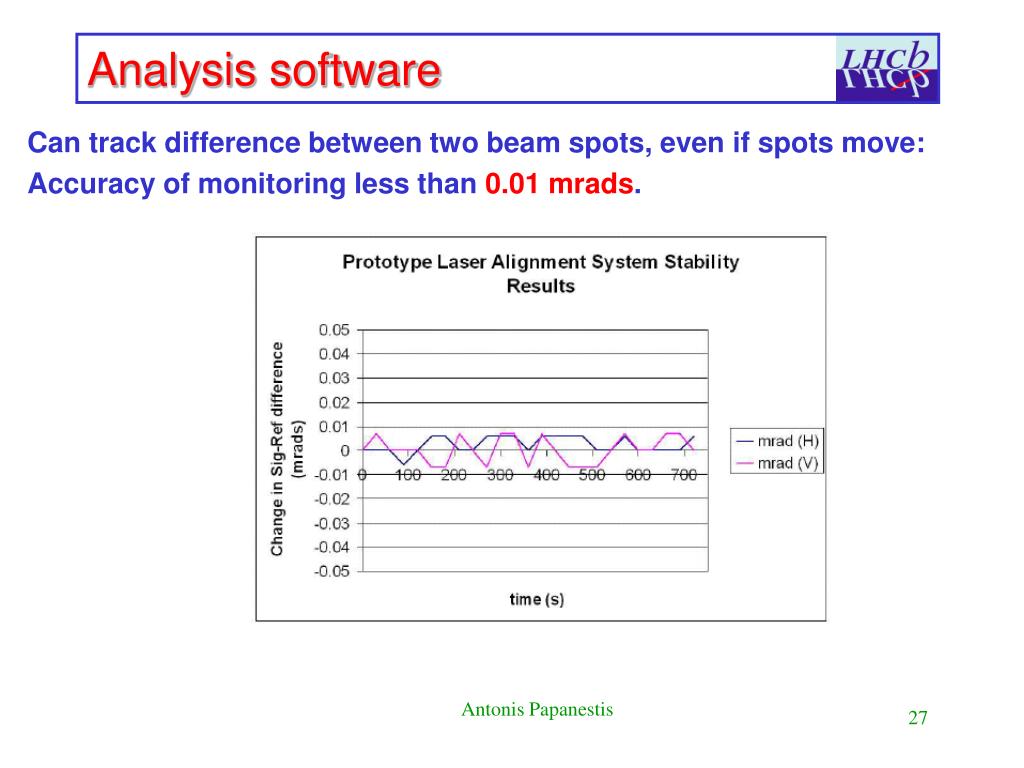 Analysis software

LHCb

Can track difference between two beam spots, even if spots move:
Accuracy of monitoring less than 0.01 mrads.

Prototype Laser Alignment System Stability Results

Change in Sig-Ref difference (mrads)

0.05
0.04
0.03
0.02
0.01
0
-0.01
-0.02
-0.03
-0.04
-0.05

0 100 200 300 400 500 600 700

time (s)

mrad (H)
mrad (V)

Antonis Papanestis

27